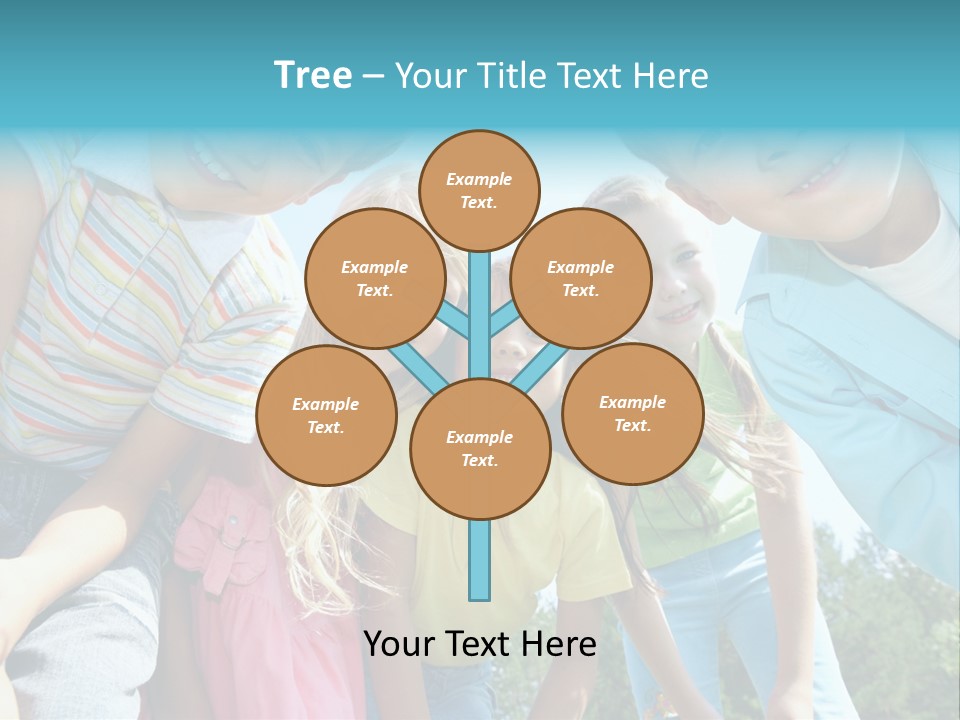 Tree – Your Title Text Here

Example Text.

Example Text.

Example Text.

Example Text.

Example Text.

Example Text.

Your Text Here